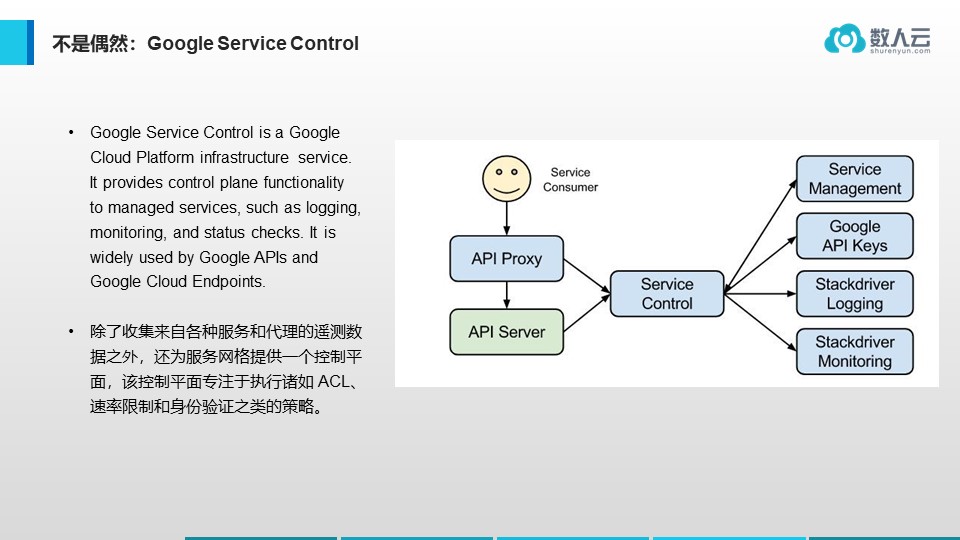 不是偶然：Google Service Control

数人云
shurenyun.com

• Google Service Control is a Google Cloud Platform infrastructure service. It provides control plane functionality to managed services, such as logging, monitoring, and status checks. It is widely used by Google APIs and Google Cloud Endpoints.

• 除了收集来自各种服务和代理的遥测数据之外，还为服务网格提供一个控制平面，该控制平面专注于执行诸如 ACL、速率限制和身份验证之类的策略。

Service Consumer

API Proxy

API Server

Service Control

Service Management

Google API Keys

Stackdriver Logging

Stackdriver Monitoring